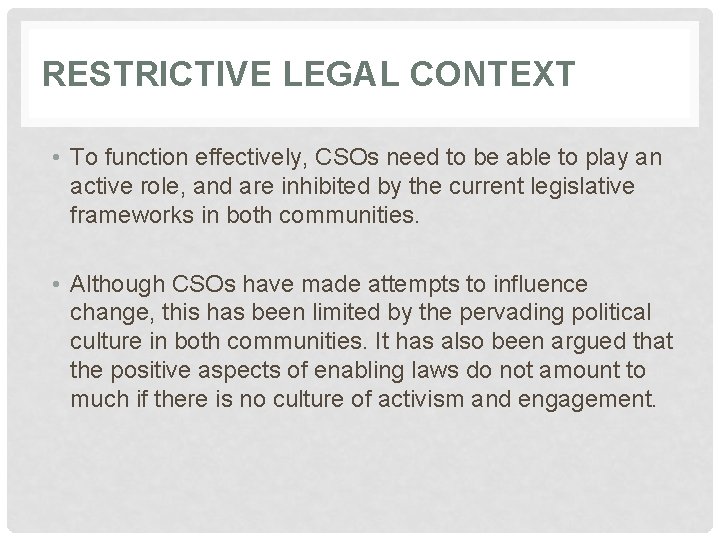 RESTRICTIVE LEGAL CONTEXT

• To function effectively, CSOs need to be able to play an active role, and are inhibited by the current legislative frameworks in both communities.

• Although CSOs have made attempts to influence change, this has been limited by the pervading political culture in both communities. It has also been argued that the positive aspects of enabling laws do not amount to much if there is no culture of activism and engagement.